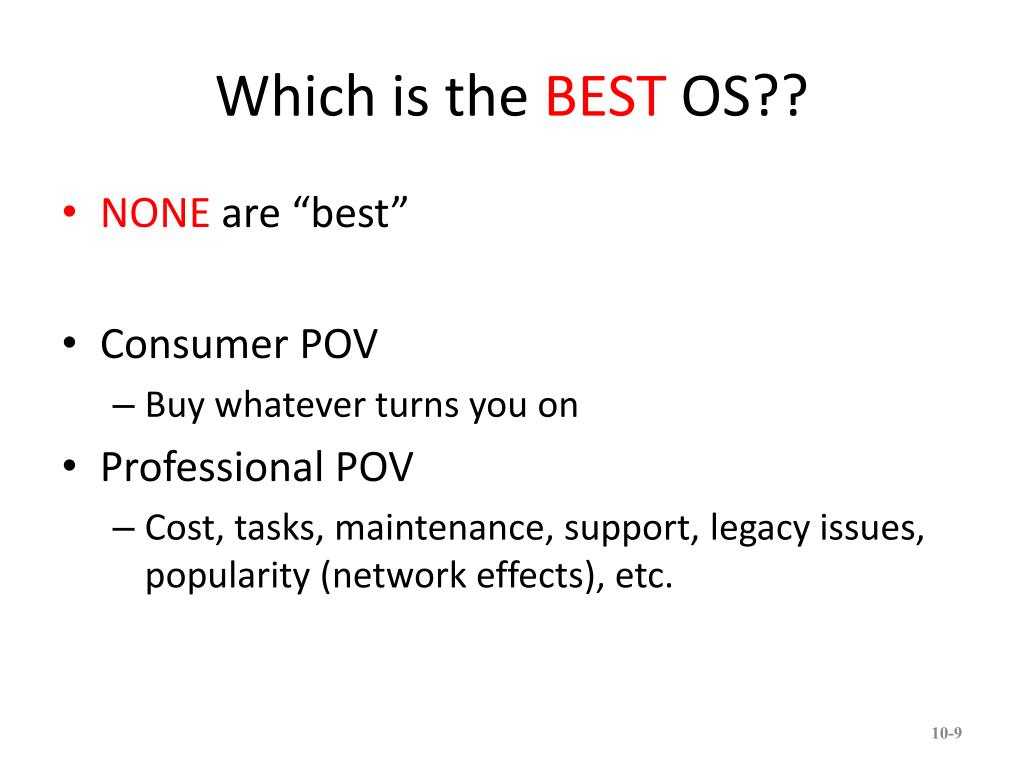 Which is the BEST OS??

• NONE are “best”

• Consumer POV
– Buy whatever turns you on

• Professional POV
– Cost, tasks, maintenance, support, legacy issues, popularity (network effects), etc.

10-9